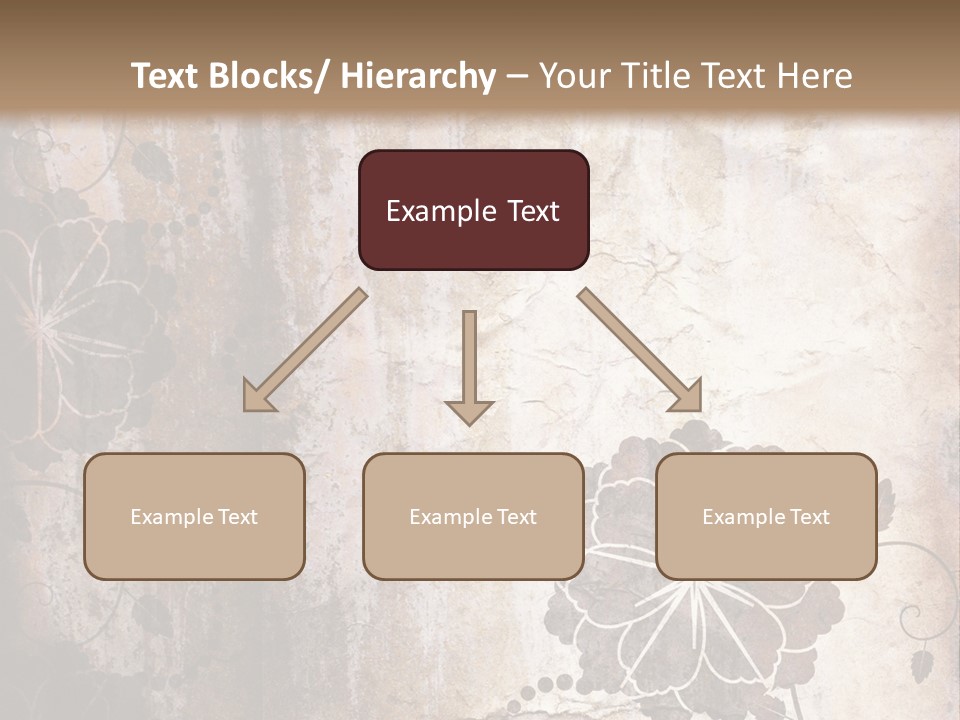 Text Blocks/ Hierarchy – Your Title Text Here

Example Text

Example Text

Example Text

Example Text